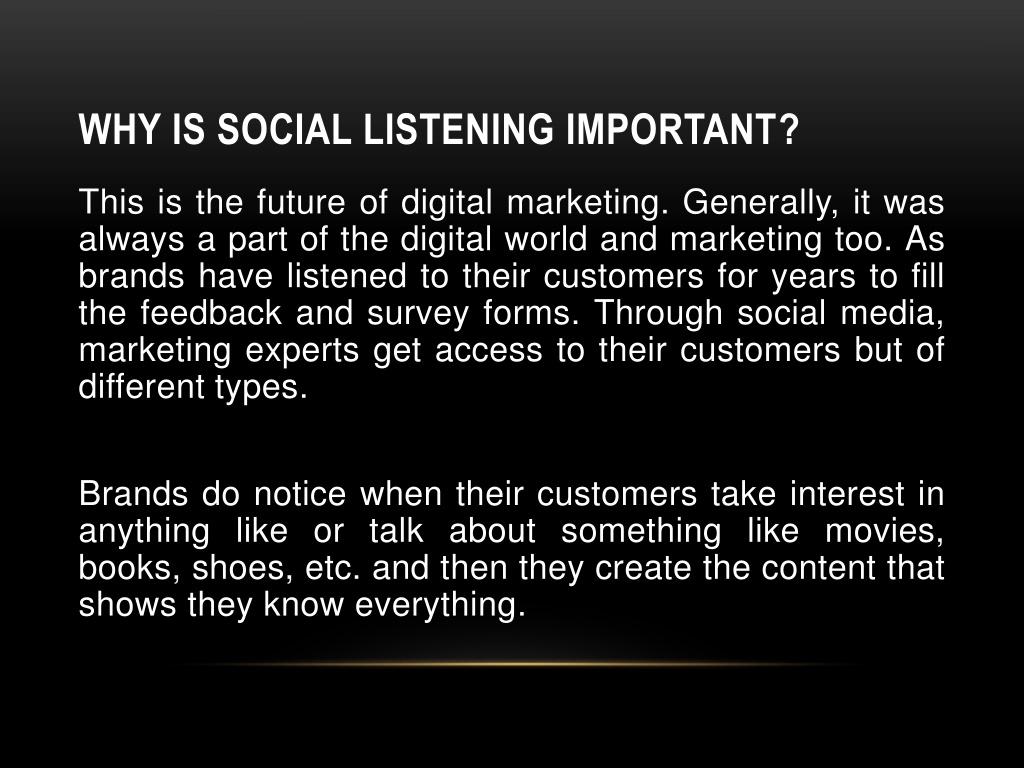 WHY IS SOCIAL LISTENING IMPORTANT?

This is the future of digital marketing. Generally, it was always a part of the digital world and marketing too. As brands have listened to their customers for years to fill the feedback and survey forms. Through social media, marketing experts get access to their customers but of different types.

Brands do notice when their customers take interest in anything like or talk about something like movies, books, shoes, etc. and then they create the content that shows they know everything.